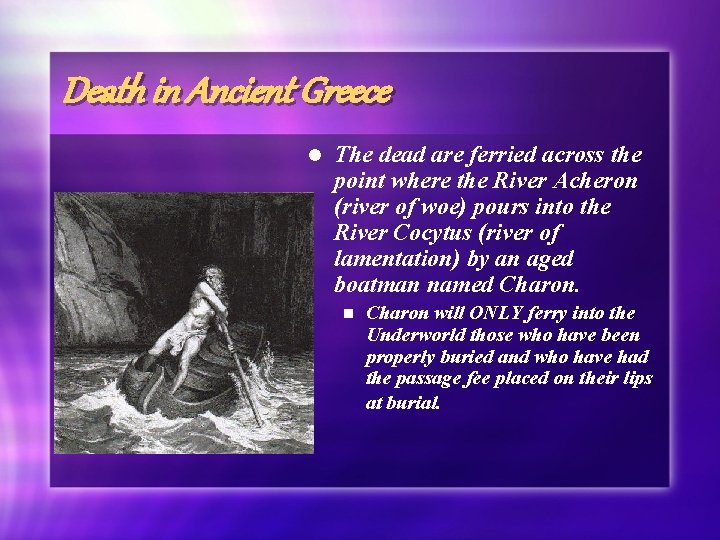 Death in Ancient Greece

The dead are ferried across the point where the River Acheron (river of woe) pours into the River Cocytus (river of lamentation) by an aged boatman named Charon.

Charon will ONLY ferry into the Underworld those who have been properly buried and who have had the passage fee placed on their lips at burial.